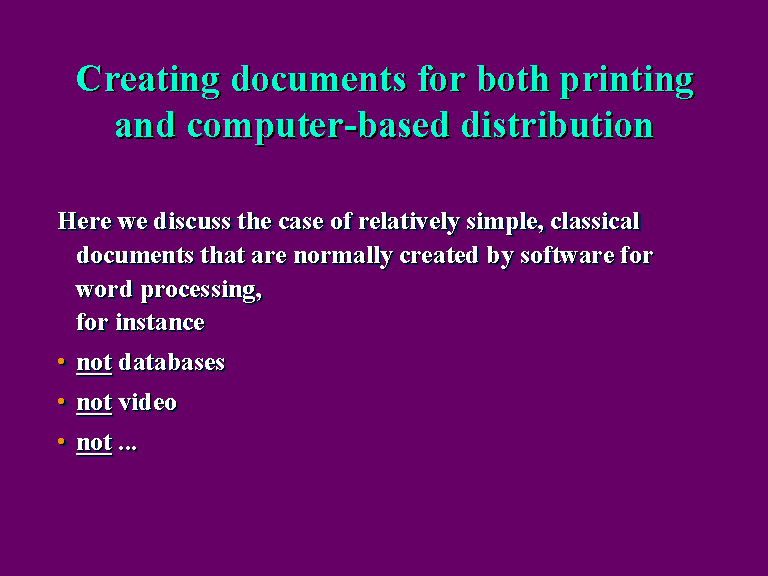 Creating documents for both printing and computer-based distribution

Here we discuss the case of relatively simple, classical documents that are normally created by software for word processing,
for instance

• not databases
• not video
• not ...